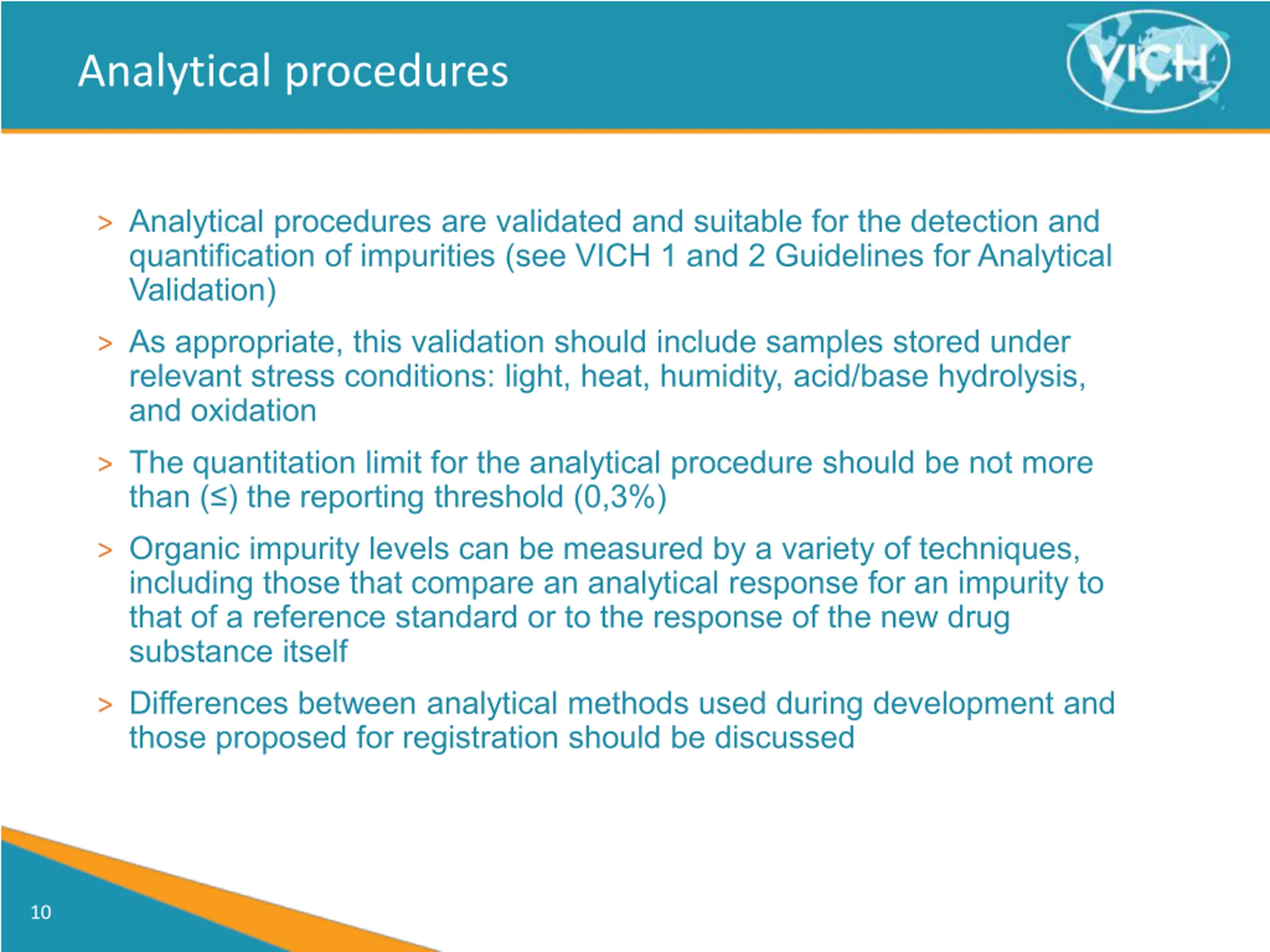 Analytical procedures

VICH

> Analytical procedures are validated and suitable for the detection and quantification of impurities (see VICH 1 and 2 Guidelines for Analytical Validation)

> As appropriate, this validation should include samples stored under relevant stress conditions: light, heat, humidity, acid/base hydrolysis, and oxidation

> The quantitation limit for the analytical procedure should be not more than (≤) the reporting threshold (0,3%)

> Organic impurity levels can be measured by a variety of techniques, including those that compare an analytical response for an impurity to that of a reference standard or to the response of the new drug substance itself

> Differences between analytical methods used during development and those proposed for registration should be discussed

10